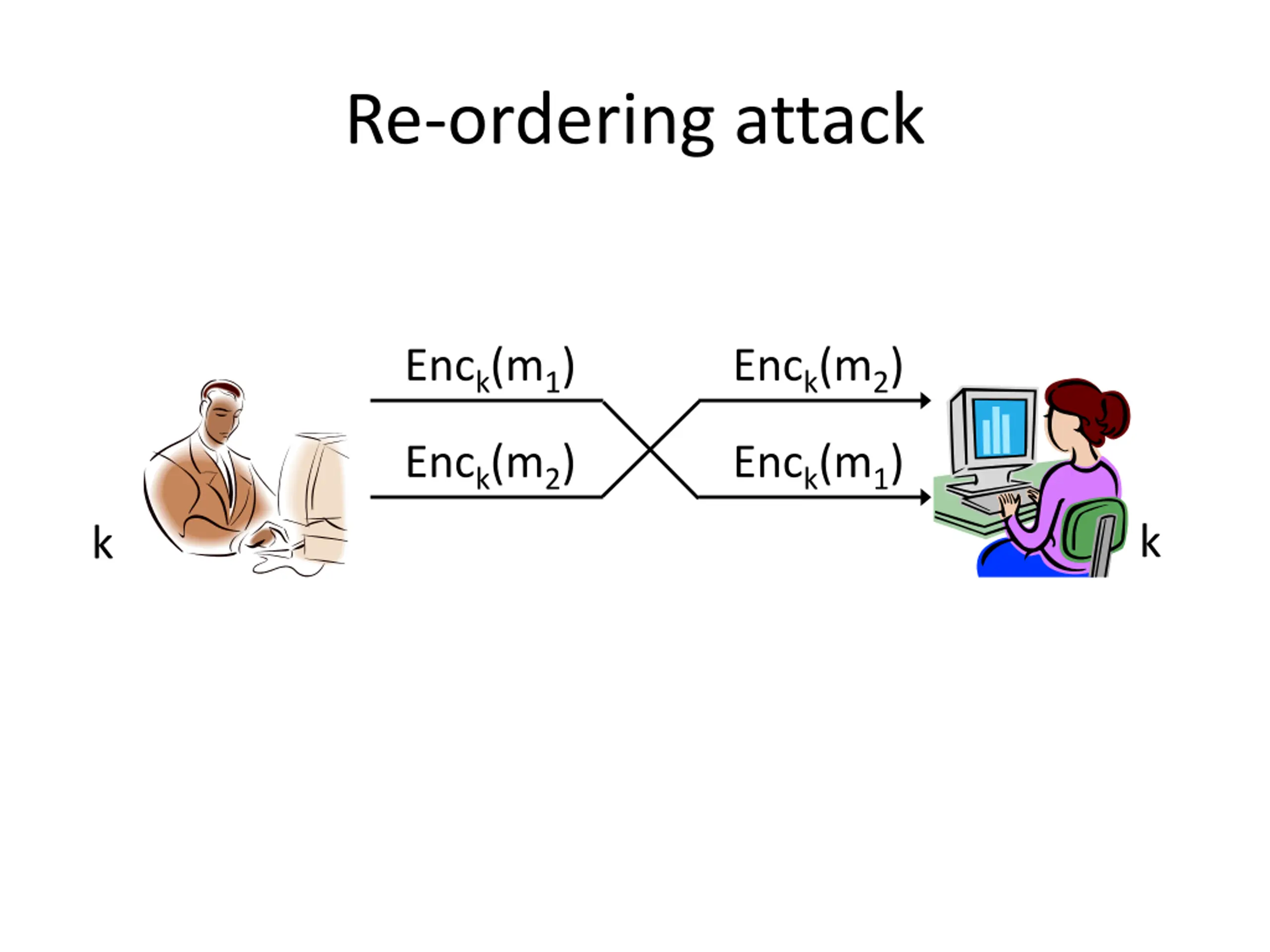 Re-ordering attack

$Enc_k(m_1)$

$Enc_k(m_2)$

$Enc_k(m_2)$

$Enc_k(m_1)$

k

k